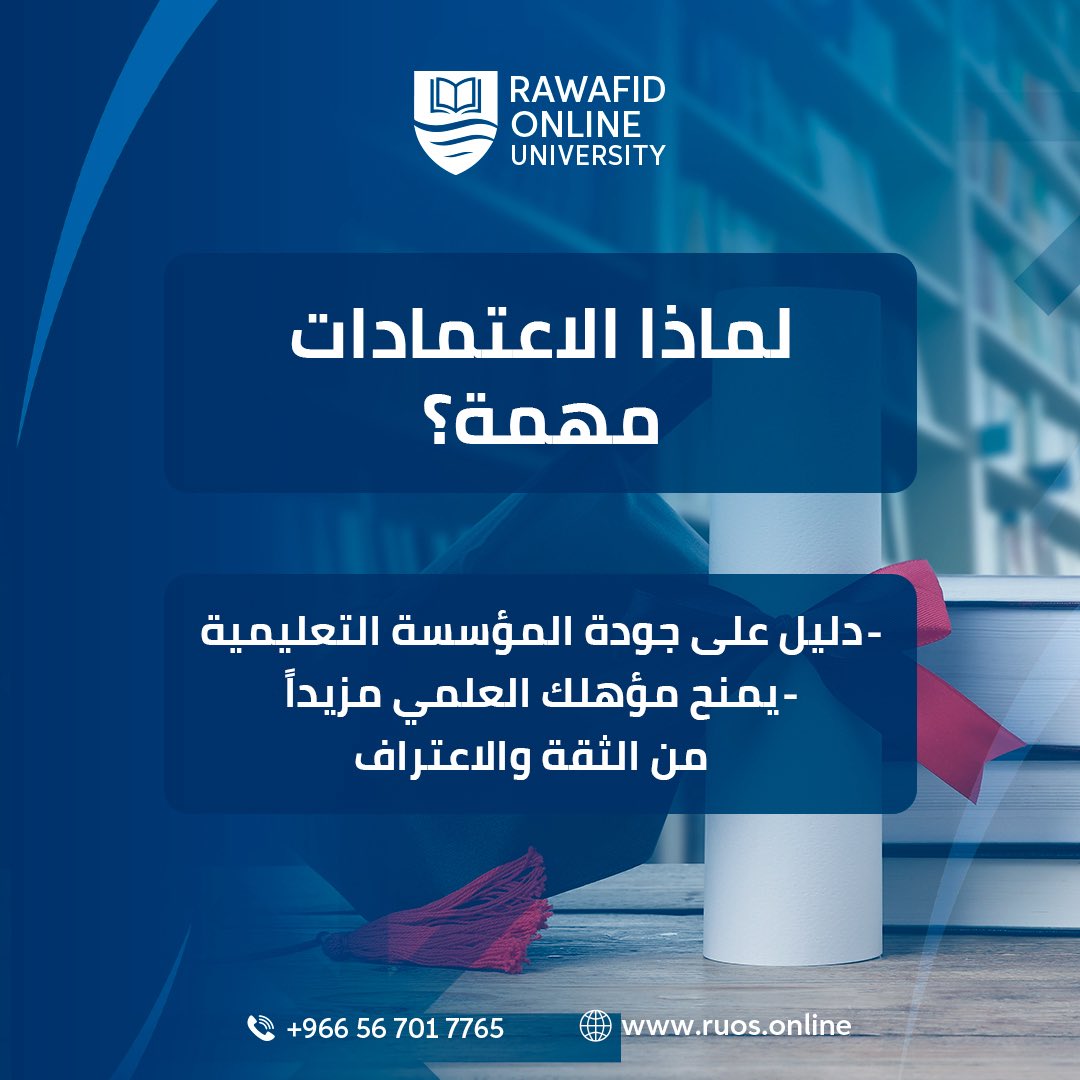 RAWAFID ONLINE UNIVERSITY

لماذا الاعتمادات مهمة؟

-دليل على جودة المؤسسة التعليمية
-يمنح مؤهلك العلمي مزيداً من الثقة والاعتراف

+966 56 701 7765
www.ruos.online